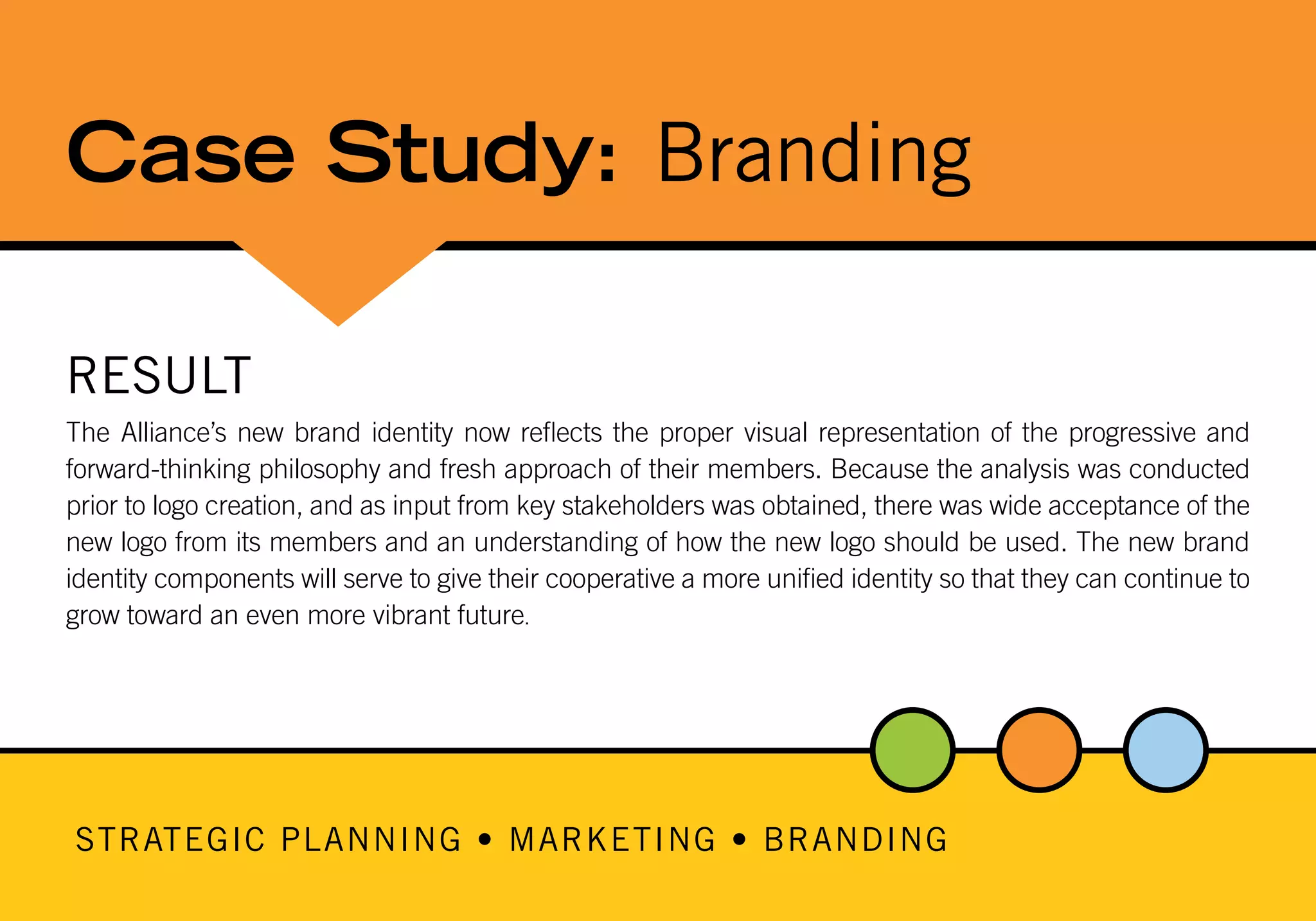 Case Study: Branding

RESULT

The Alliance's new brand identity now reflects the proper visual representation of the progressive and forward-thinking philosophy and fresh approach of their members. Because the analysis was conducted prior to logo creation, and as input from key stakeholders was obtained, there was wide acceptance of the new logo from its members and an understanding of how the new logo should be used. The new brand identity components will serve to give their cooperative a more unified identity so that they can continue to grow toward an even more vibrant future.

STRATEGIC PLANNING • MARKETING • BRANDING